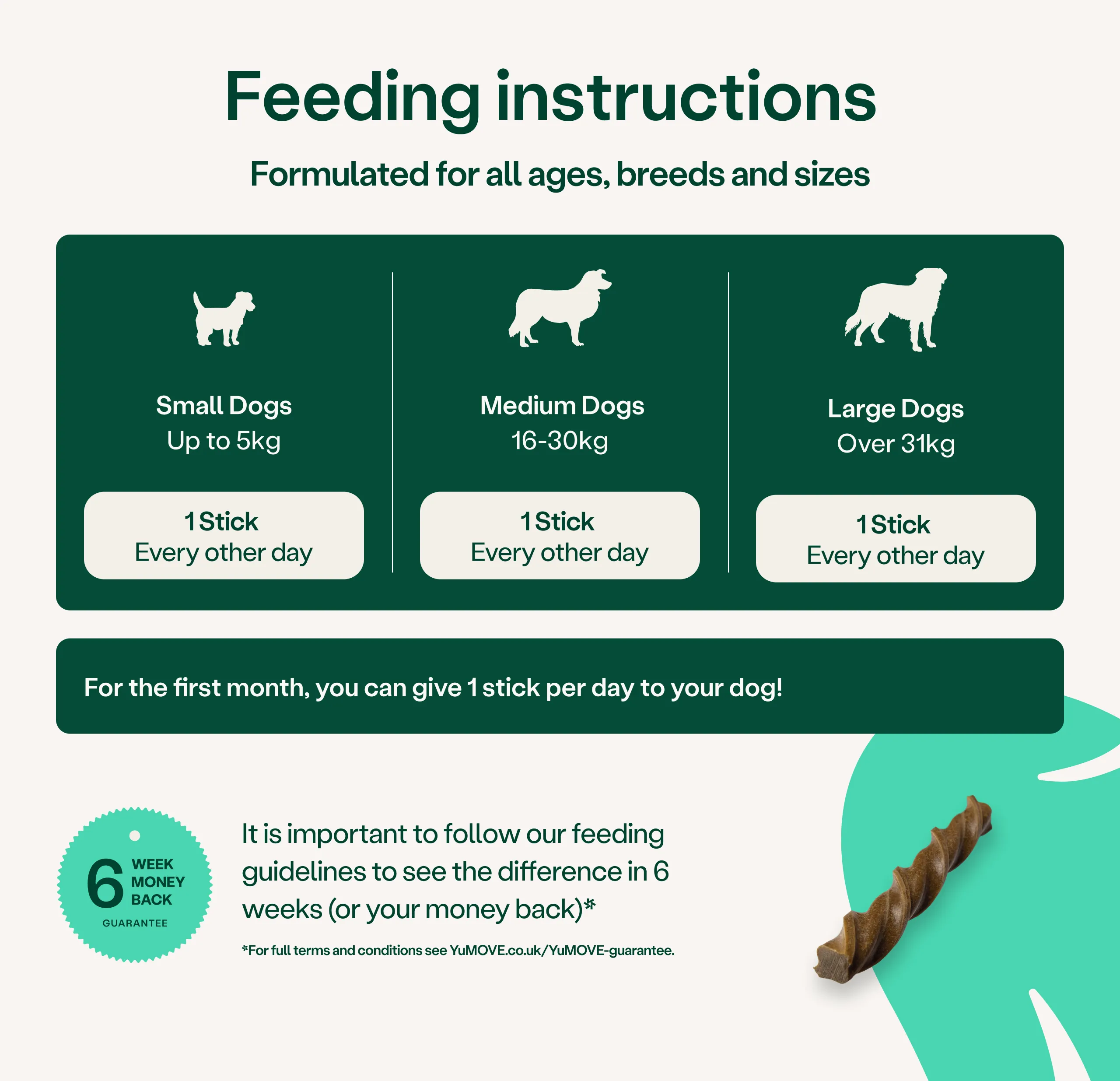 Feeding instructions

Formulated for all ages, breeds and sizes

Small Dogs
Up to 5kg

1 Stick
Every other day

Medium Dogs
16-30kg

1 Stick
Every other day

Large Dogs
Over 31kg

1 Stick
Every other day

For the first month, you can give 1 stick per day to your dog!

6 WEEK MONEY BACK GUARANTEE

It is important to follow our feeding guidelines to see the difference in 6 weeks (or your money back)*

*For full terms and conditions see YuMOVE.co.uk/YuMOVE-guarantee.